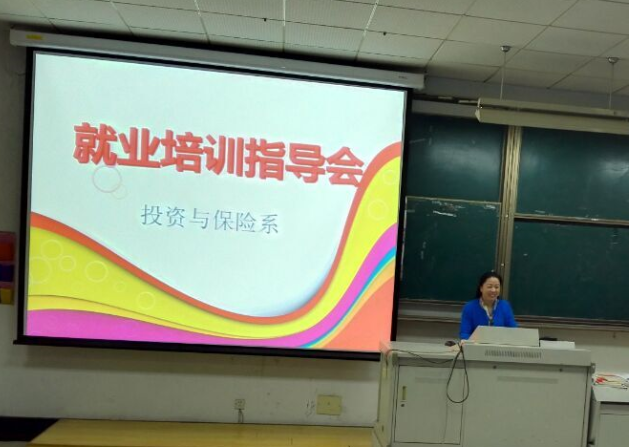 就业培训指导会

投资与保险系